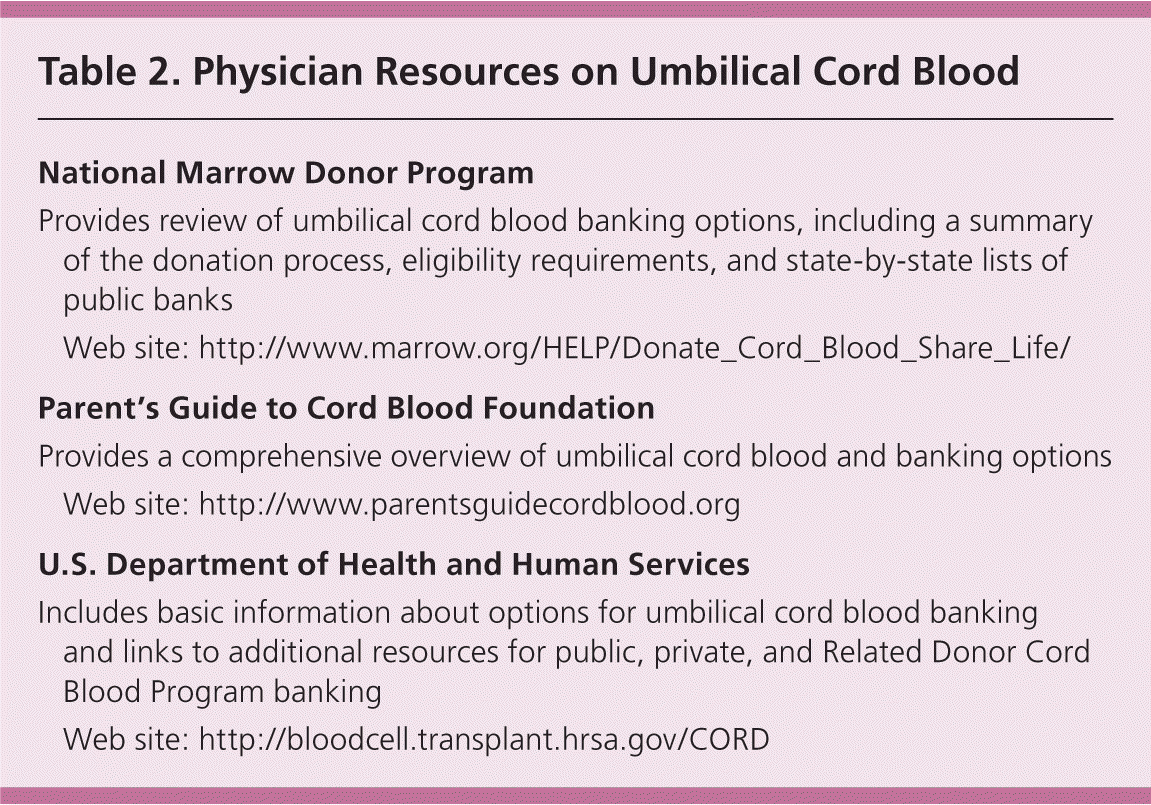 Table 2. Physician Resources on Umbilical Cord Blood

National Marrow Donor Program

Provides review of umbilical cord blood banking options, including a summary of the donation process, eligibility requirements, and state-by-state lists of public banks

Web site: http://www.marrow.org/HELP/Donate_Cord_Blood_Share_Life/

Parent's Guide to Cord Blood Foundation

Provides a comprehensive overview of umbilical cord blood and banking options

Web site: http://www.parentsguidecordblood.org

U.S. Department of Health and Human Services

Includes basic information about options for umbilical cord blood banking and links to additional resources for public, private, and Related Donor Cord Blood Program banking

Web site: http://bloodcell.transplant.hrsa.gov/CORD